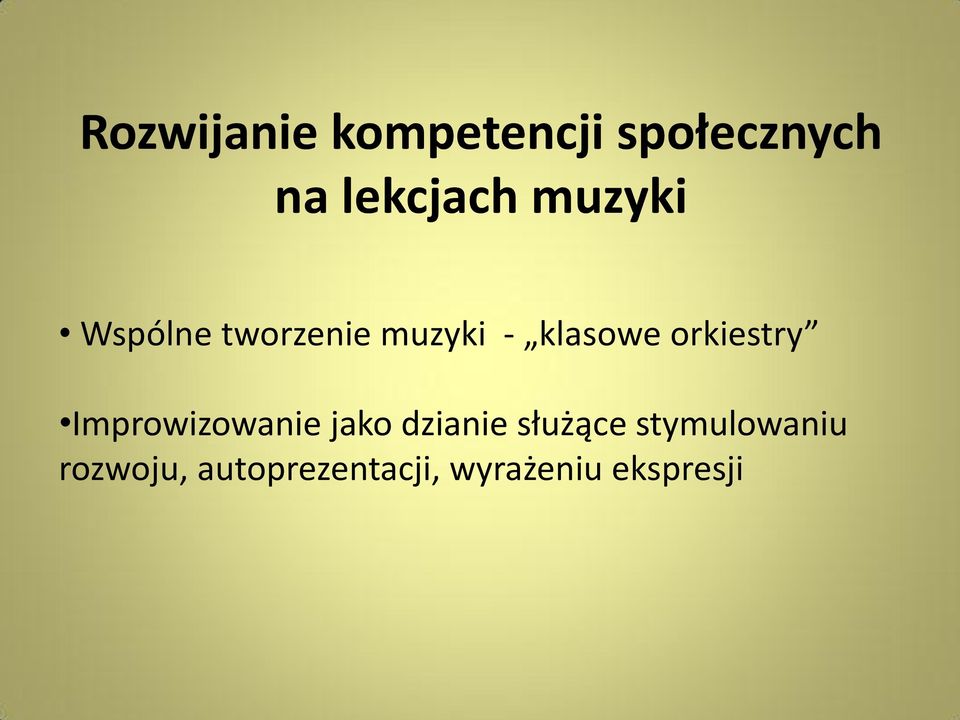 Rozwijanie kompetencji społecznych na lekcjach muzyki

• Wspólne tworzenie muzyki - „klasowe orkiestry”

•Improwizowanie jako dzianie służące stymulowaniu rozwoju, autoprezentacji, wyrażeniu ekspresji